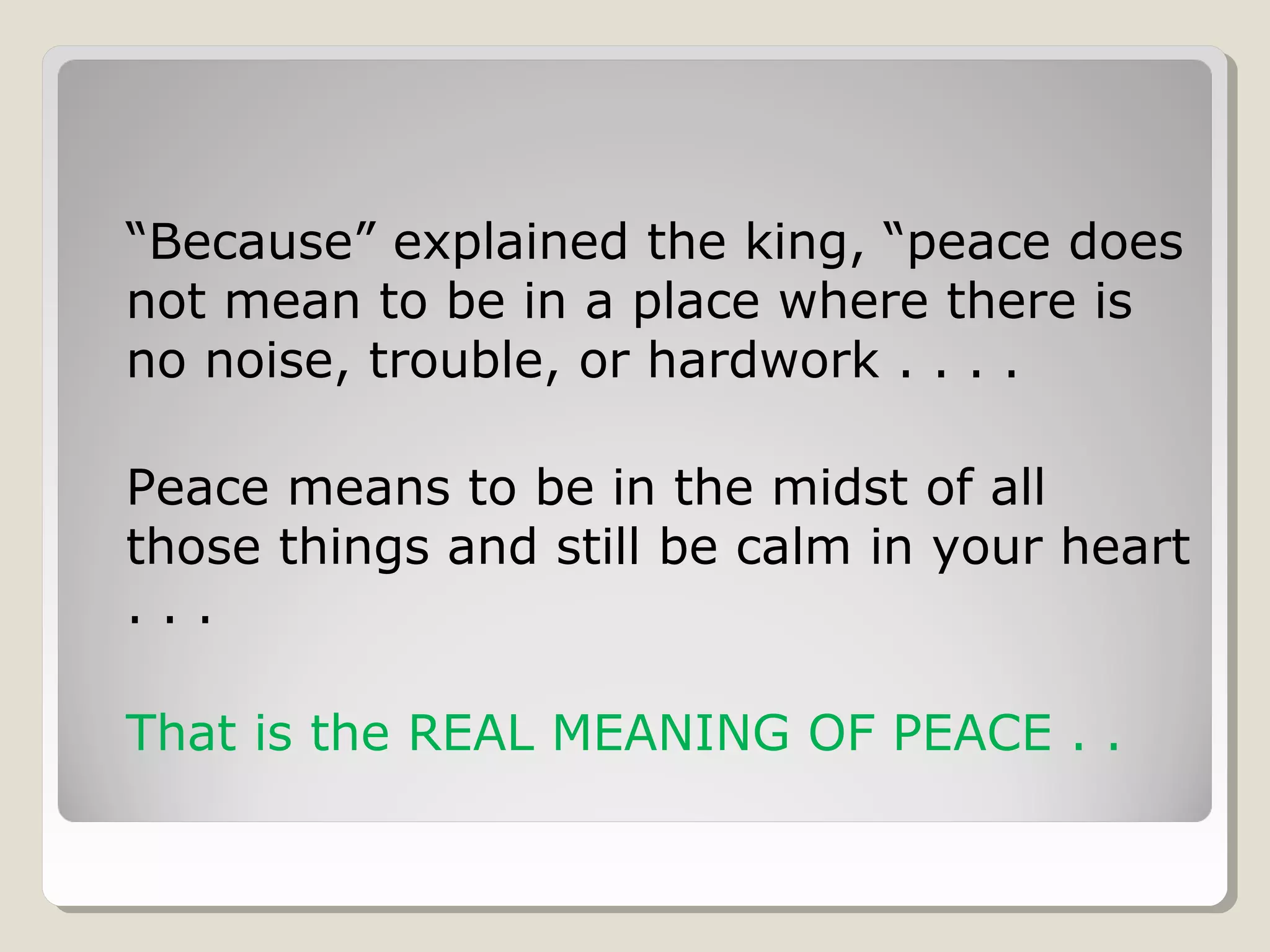 “Because” explained the king, “peace does not mean to be in a place where there is no noise, trouble, or hardwork . . . .

Peace means to be in the midst of all those things and still be calm in your heart . . .

That is the REAL MEANING OF PEACE . .